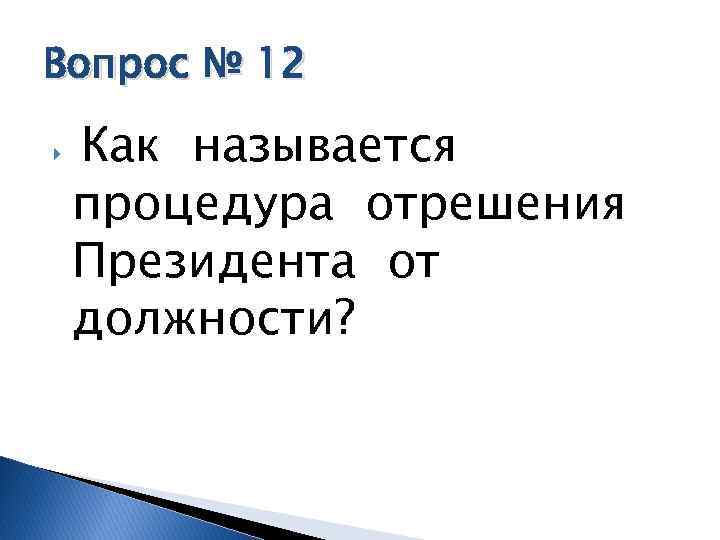 Вопрос № 12

Как называется процедура отрешения Президента от должности?